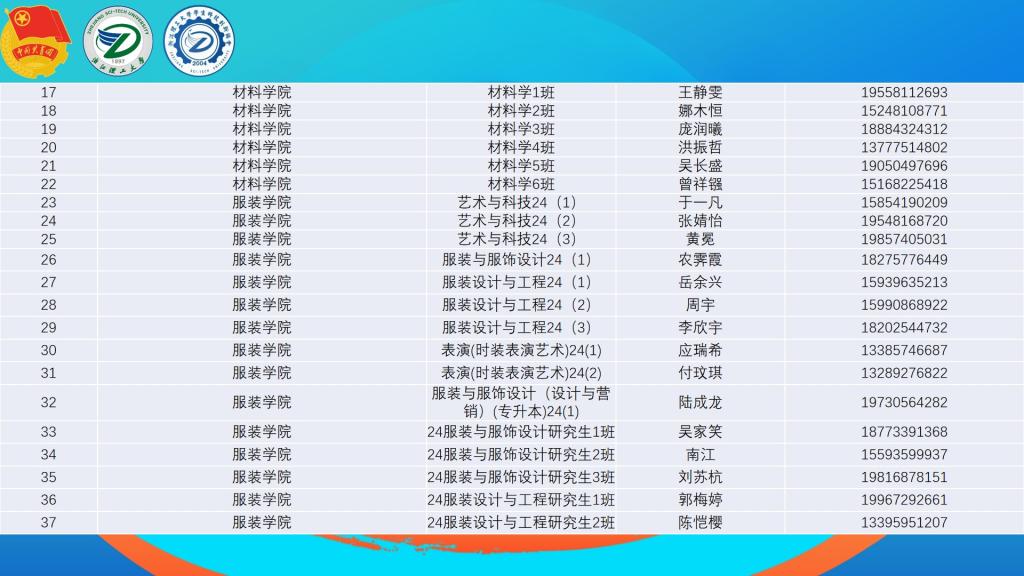 中国共青团

ZHEJIANG SCI-TECH UNIVERSITY 1897 浙江理工大学

2004

| 17 | 材料学院 | 材料学1班 | 王静雯 | 19558112693 |
|---|---|---|---|---|
| 18 | 材料学院 | 材料学2班 | 娜木恒 | 15248108771 |
| 19 | 材料学院 | 材料学3班 | 庞润曦 | 18884324312 |
| 20 | 材料学院 | 材料学4班 | 洪振哲 | 13777514802 |
| 21 | 材料学院 | 材料学5班 | 吴长盛 | 19050497696 |
| 22 | 材料学院 | 材料学6班 | 曾祥镪 | 15168225418 |
| 23 | 服装学院 | 艺术与科技24（1） | 于一凡 | 15854190209 |
| 24 | 服装学院 | 艺术与科技24（2） | 张婧怡 | 19548168720 |
| 25 | 服装学院 | 艺术与科技24（3） | 黄冕 | 19857405031 |
| 26 | 服装学院 | 服装与服饰设计24（1） | 农霁霞 | 18275776449 |
| 27 | 服装学院 | 服装设计与工程24（1） | 岳余兴 | 15939635213 |
| 28 | 服装学院 | 服装设计与工程24（2） | 周宇 | 15990868922 |
| 29 | 服装学院 | 服装设计与工程24（3） | 李欣宇 | 18202544732 |
| 30 | 服装学院 | 表演(时装表演艺术)24(1) | 应瑞希 | 13385746687 |
| 31 | 服装学院 | 表演(时装表演艺术)24(2) | 付玟琪 | 13289276822 |
| 32 | 服装学院 | 服装与服饰设计（设计与营销）(专升本)24(1) | 陆成龙 | 19730564282 |
| 33 | 服装学院 | 24服装与服饰设计研究生1班 | 吴家笑 | 18773391368 |
| 34 | 服装学院 | 24服装与服饰设计研究生2班 | 南江 | 15593599937 |
| 35 | 服装学院 | 24服装与服饰设计研究生3班 | 刘苏杭 | 19816878151 |
| 36 | 服装学院 | 24服装设计与工程研究生1班 | 郭梅婷 | 19967292661 |
| 37 | 服装学院 | 24服装设计与工程研究生2班 | 陈恺樱 | 13395951207 |